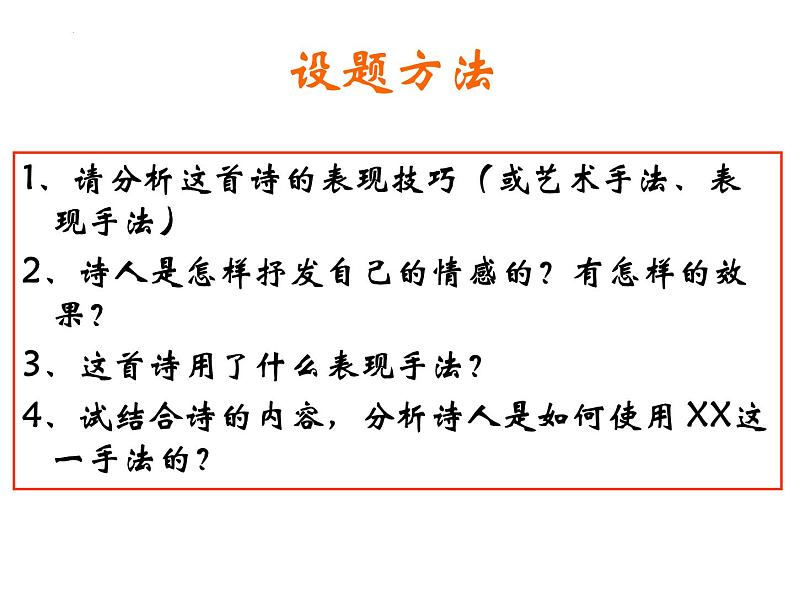 设题方法

1、请分析这首诗的表现技巧（或艺术手法、表现手法）

2、诗人是怎样抒发自己的情感的？有怎样的效果？

3、这首诗用了什么表现手法？

4、试结合诗的内容，分析诗人是如何使用XX这一手法的？